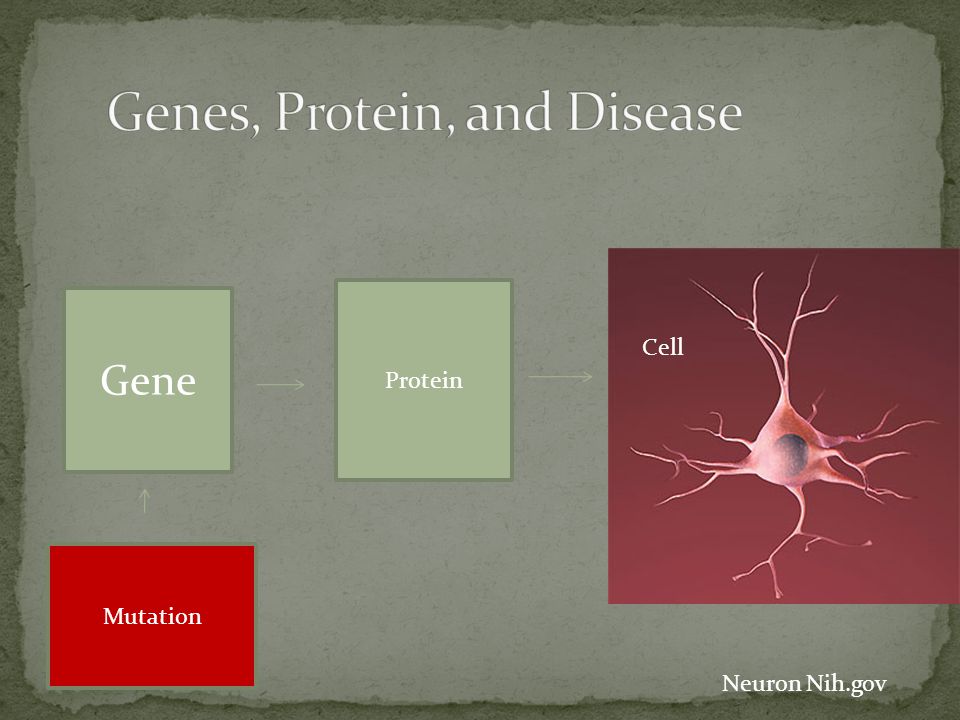 Genes, Protein, and Disease

Gene

Protein

Cell

Mutation

Neuron Nih.gov